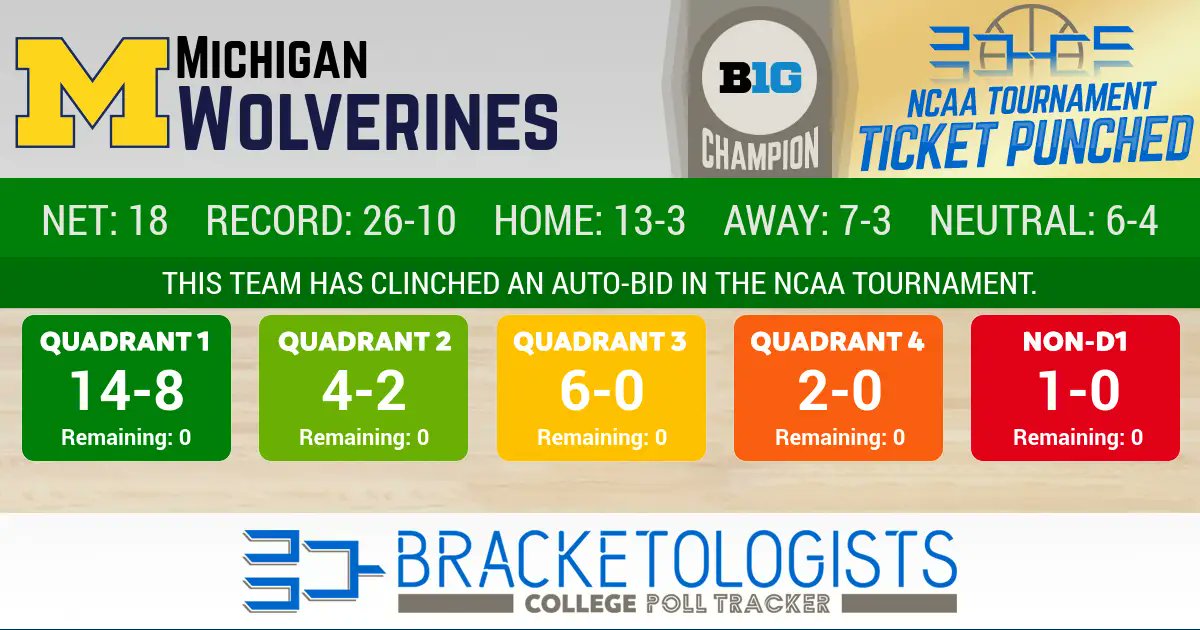 M MICHIGAN WOLVERINES

B1G CHAMPION

NCAA TOURNAMENT TICKET PUNCHED

NET: 18 RECORD: 26-10 HOME: 13-3 AWAY: 7-3 NEUTRAL: 6-4

THIS TEAM HAS CLINCHED AN AUTO-BID IN THE NCAA TOURNAMENT.

QUADRANT 1
14-8
Remaining: 0

QUADRANT 2
4-2
Remaining: 0

QUADRANT 3
6-0
Remaining: 0

QUADRANT 4
2-0
Remaining: 0

NON-D1
1-0
Remaining: 0

BRACKETOLOGISTS
COLLEGE POLL TRACKER